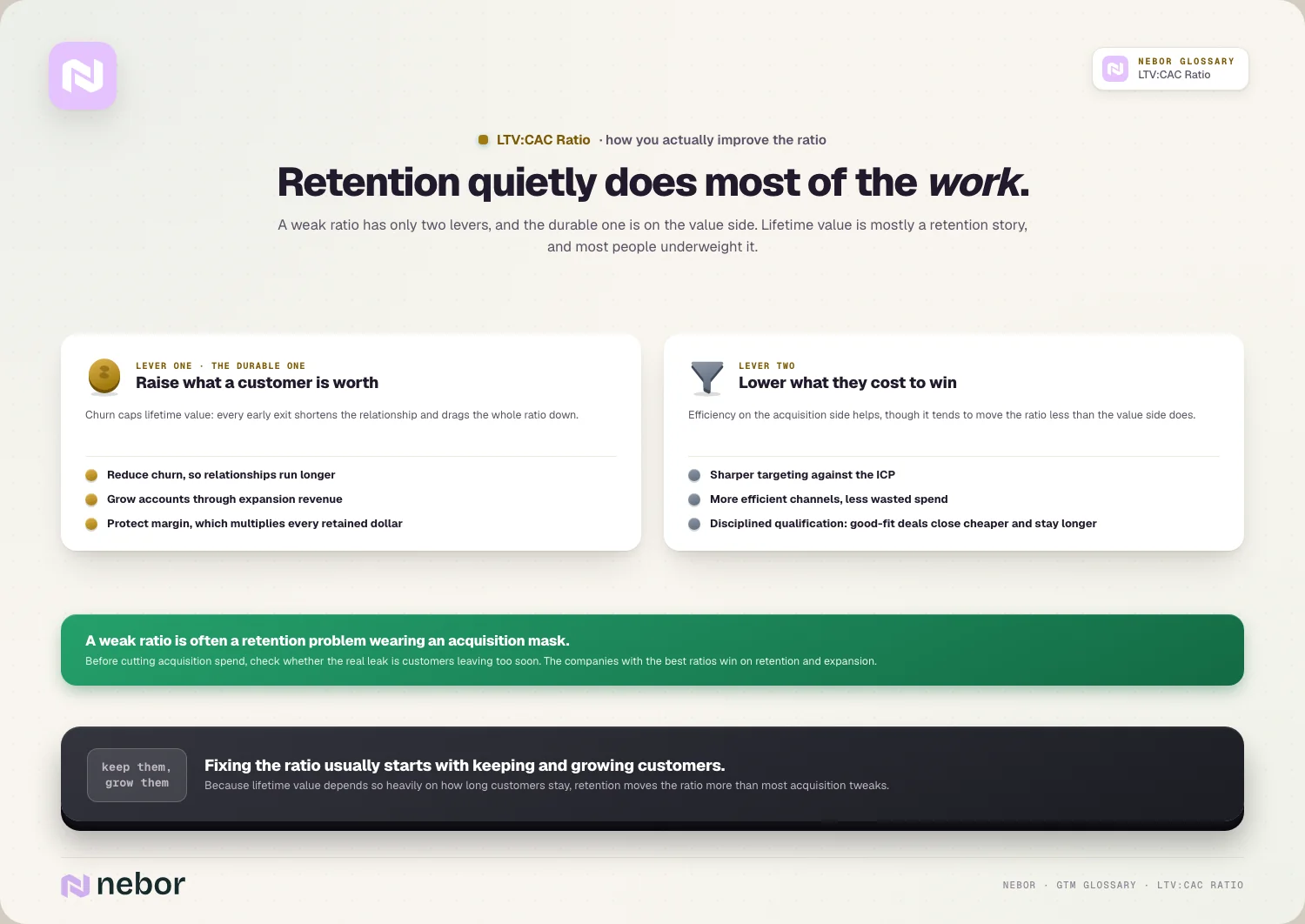 NEBOR GLOSSARY
LTV:CAC Ratio

LTV:CAC Ratio · how you actually improve the ratio

Retention quietly does most of the work.

A weak ratio has only two levers, and the durable one is on the value side. Lifetime value is mostly a retention story, and most people underweight it.

LEVER ONE · THE DURABLE ONE
Raise what a customer is worth

Churn caps lifetime value: every early exit shortens the relationship and drags the whole ratio down.

Reduce churn, so relationships run longer
Grow accounts through expansion revenue
Protect margin, which multiplies every retained dollar

LEVER TWO
Lower what they cost to win

Efficiency on the acquisition side helps, though it tends to move the ratio less than the value side does.

Sharper targeting against the ICP
More efficient channels, less wasted spend
Disciplined qualification: good-fit deals close cheaper and stay longer

A weak ratio is often a retention problem wearing an acquisition mask.
Before cutting acquisition spend, check whether the real leak is customers leaving too soon. The companies with the best ratios win on retention and expansion.

keep them, grow them

Fixing the ratio usually starts with keeping and growing customers.
Because lifetime value depends so heavily on how long customers stay, retention moves the ratio more than most acquisition tweaks.

nebor

NEBOR · GTM GLOSSARY · LTV:CAC RATIO